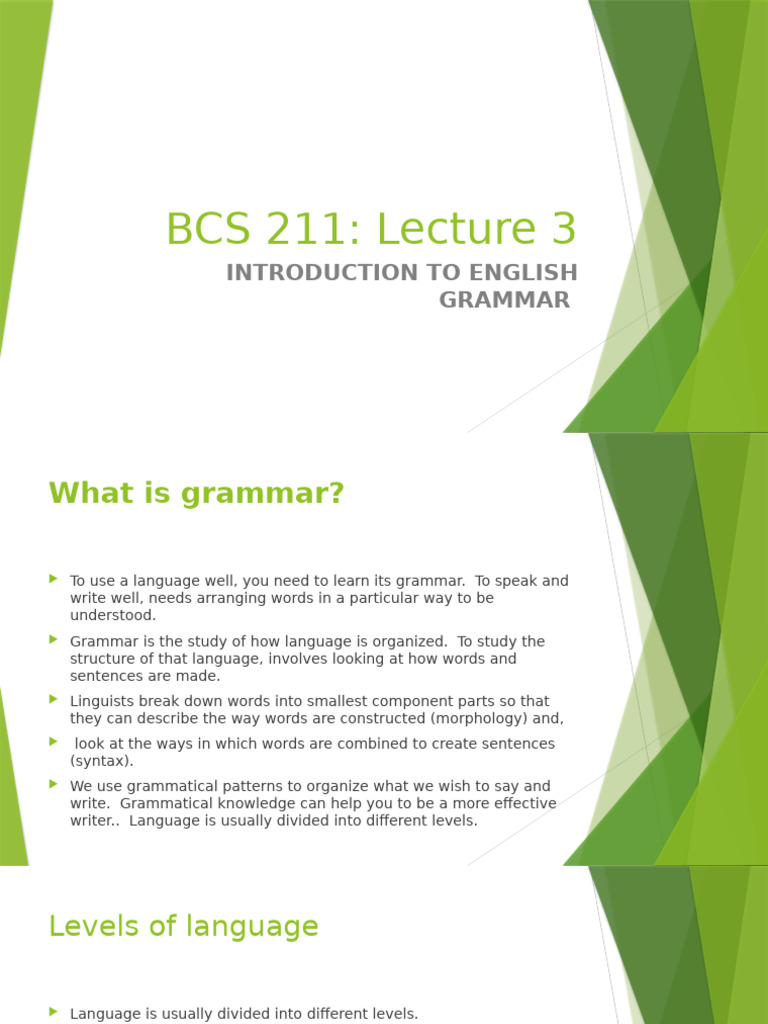 BCS 211: Lecture 3

INTRODUCTION TO ENGLISH GRAMMAR

What is grammar?

To use a language well, you need to learn its grammar. To speak and write well, needs arranging words in a particular way to be understood.

Grammar is the study of how language is organized. To study the structure of that language, involves looking at how words and sentences are made.

Linguists break down words into smallest component parts so that they can describe the way words are constructed (morphology) and,

look at the ways in which words are combined to create sentences (syntax).

We use grammatical patterns to organize what we wish to say and write. Grammatical knowledge can help you to be a more effective writer.. Language is usually divided into different levels.

Levels of language

Language is usually divided into different levels.